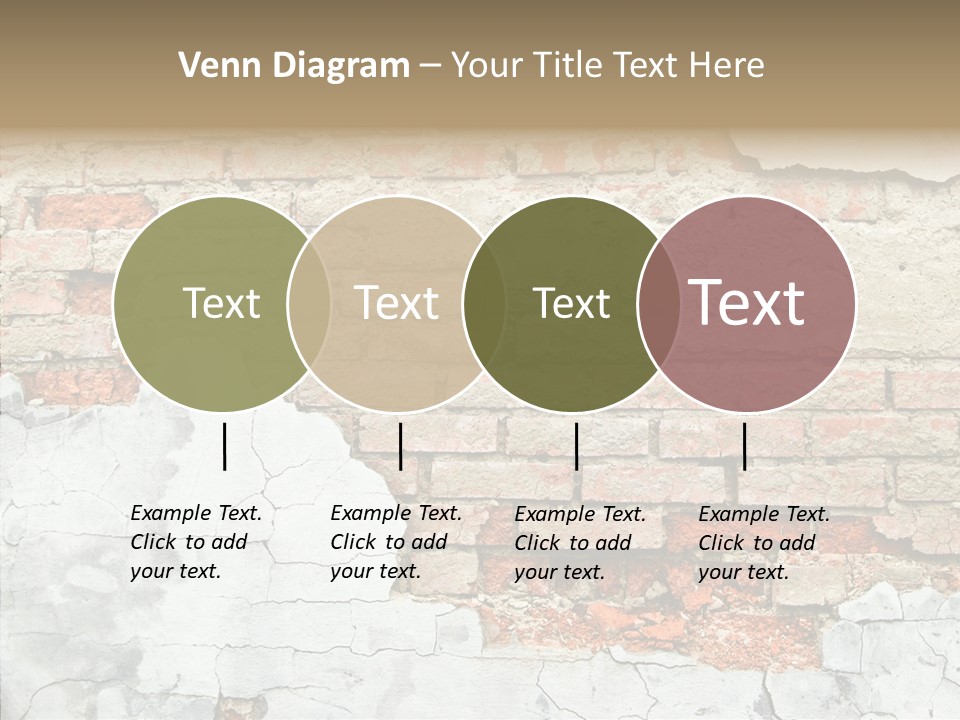 Venn Diagram – Your Title Text Here

Text

Text

Text

Text

Example Text. Click to add your text.

Example Text. Click to add your text.

Example Text. Click to add your text.

Example Text. Click to add your text.